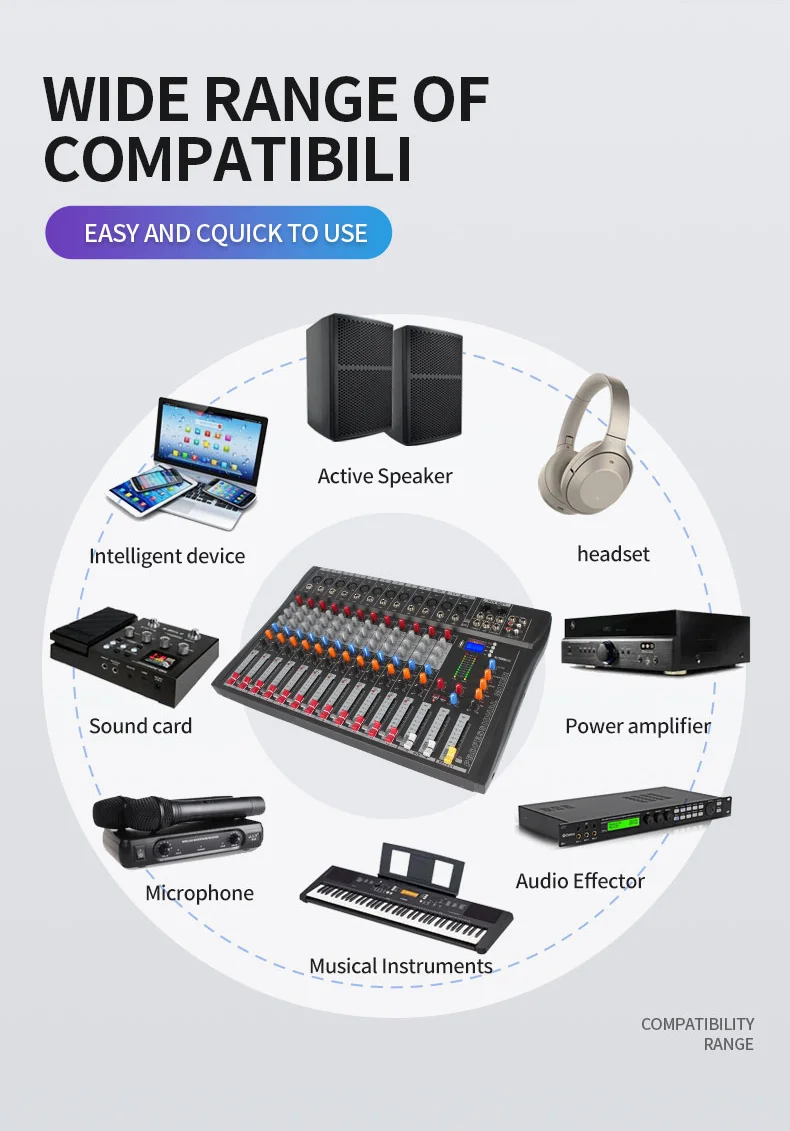 WIDE RANGE OF COMPATIBILI

EASY AND CQUICK TO USE

Active Speaker

Intelligent device

headset

Sound card

Power amplifier

Microphone

Audio Effector

Musical Instruments

COMPATIBILITY RANGE